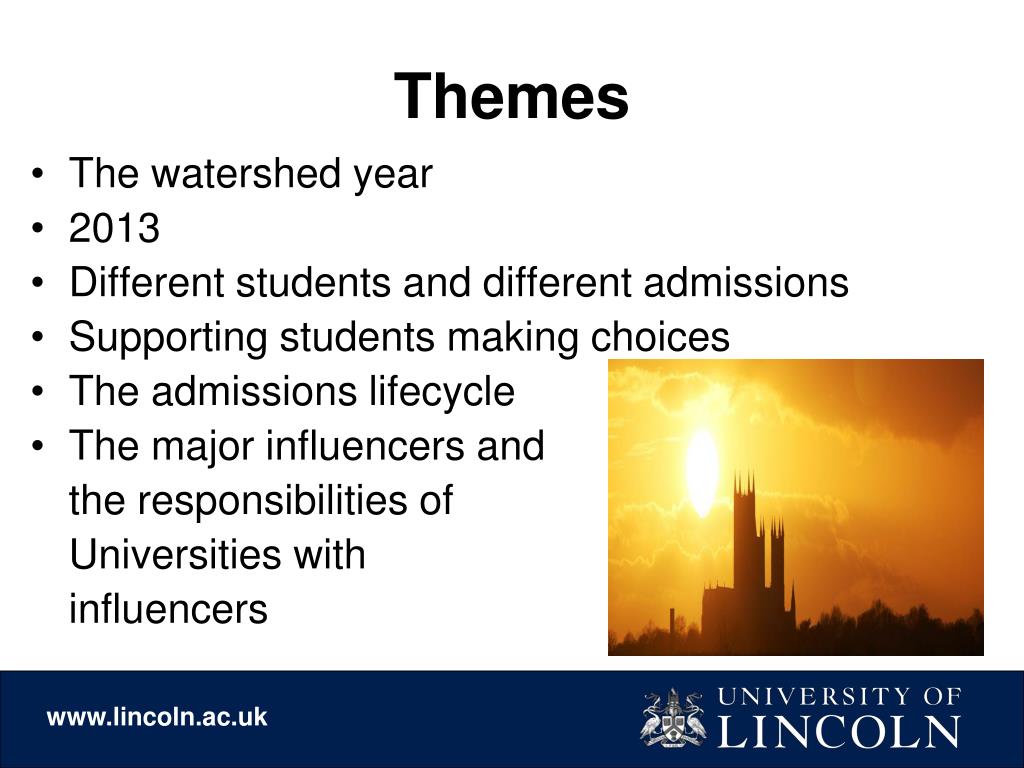 Themes

• The watershed year
• 2013
• Different students and different admissions
• Supporting students making choices
• The admissions lifecycle
• The major influencers and the responsibilities of Universities with influencers

www.lincoln.ac.uk

UNIVERSITY OF LINCOLN